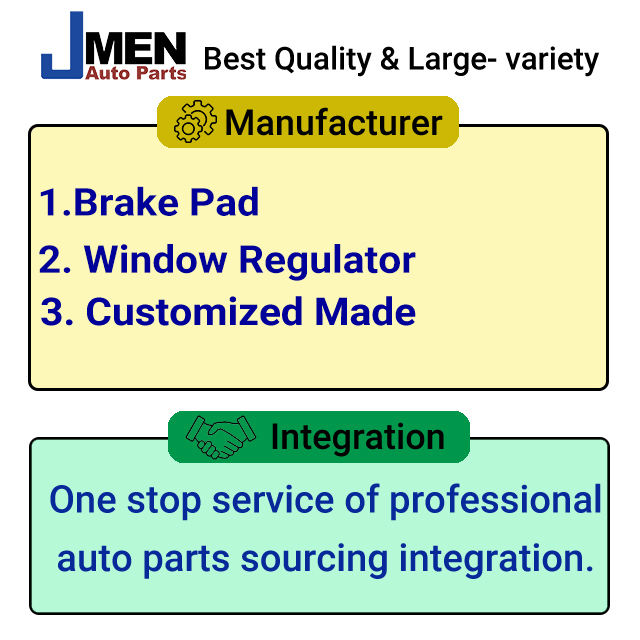 JMEN
Auto Parts
Best Quality & Large- variety

Manufacturer

1.Brake Pad
2. Window Regulator
3. Customized Made

Integration

One stop service of professional auto parts sourcing integration.